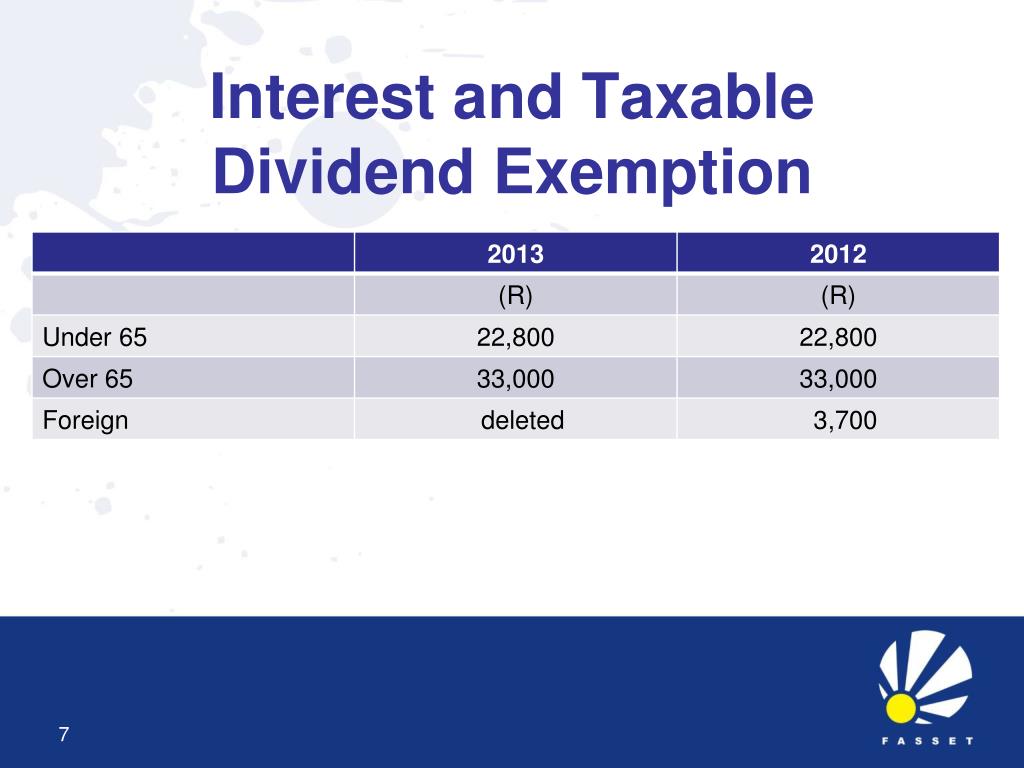 Interest and Taxable Dividend Exemption

| | 2013 | 2012 |
|---|---|---|
| | (R) | (R) |
| Under 65 | 22,800 | 22,800 |
| Over 65 | 33,000 | 33,000 |
| Foreign | deleted | 3,700 |

7

FASSET